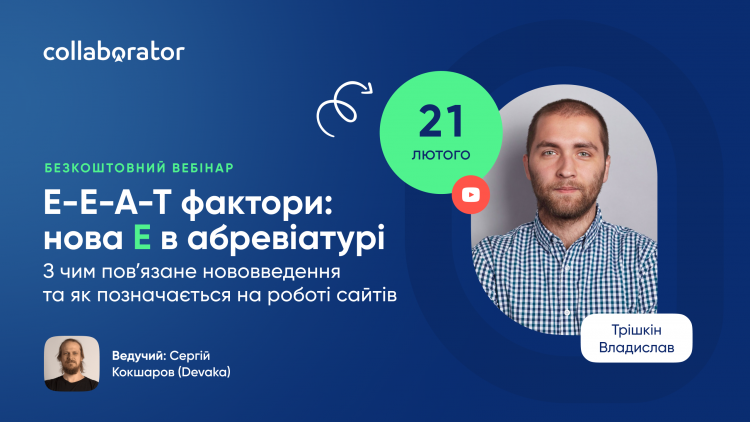 collaborator

21
ЛЮТОГО

БЕЗКОШТОВНИЙ ВЕБІНАР

E-E-A-T фактори: нова E в абревіатурі

З чим пов'язане нововведення та як позначається на роботі сайтів

Ведучий: Сергій Кокшаров (Devaka)

Трішкін Владислав